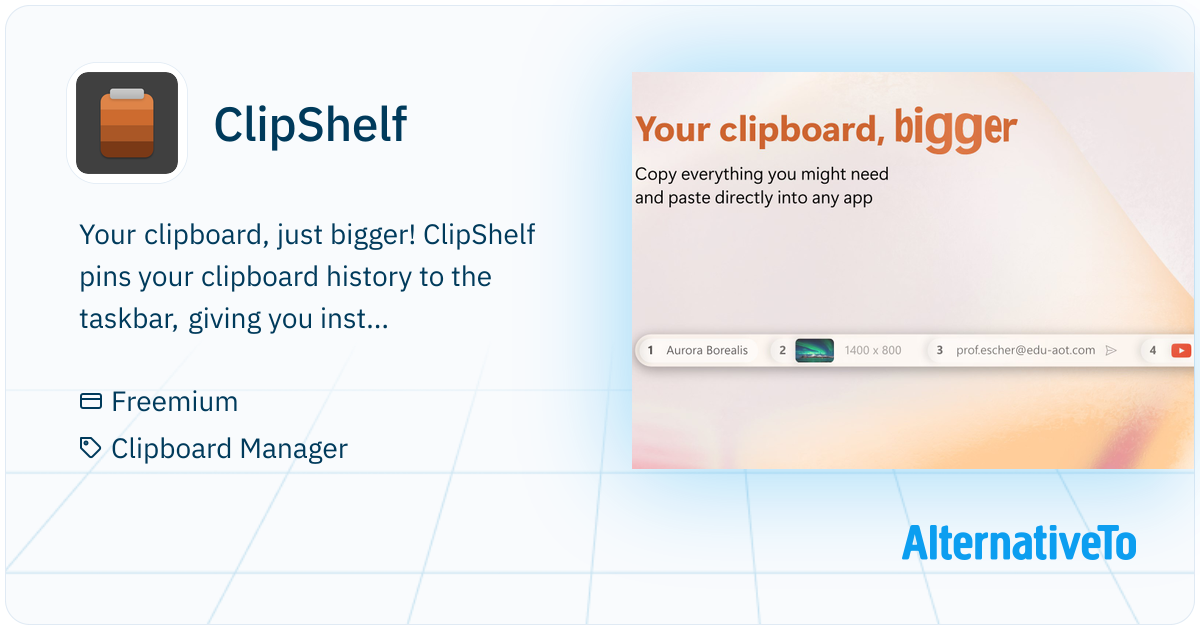 ClipShelf

Your clipboard, just bigger! ClipShelf pins your clipboard history to the taskbar, giving you inst...

Freemium

Clipboard Manager

Your clipboard, bigger

Copy everything you might need and paste directly into any app

1 Aurora Borealis 2 1400 x 800 3 prof.escher@edu-aot.com 4

AlternativeTo